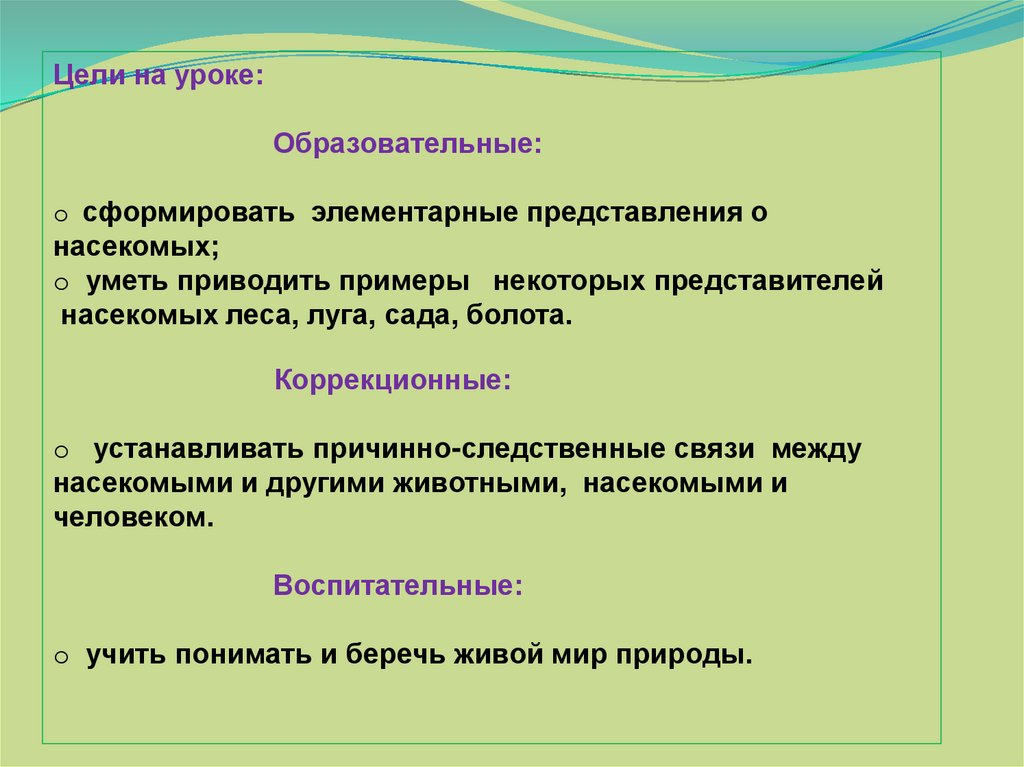 Цели на уроке:

Образовательные:

o сформировать элементарные представления о насекомых;
o уметь приводить примеры некоторых представителей насекомых леса, луга, сада, болота.

Коррекционные:

o устанавливать причинно-следственные связи между насекомыми и другими животными, насекомыми и человеком.

Воспитательные:

o учить понимать и беречь живой мир природы.